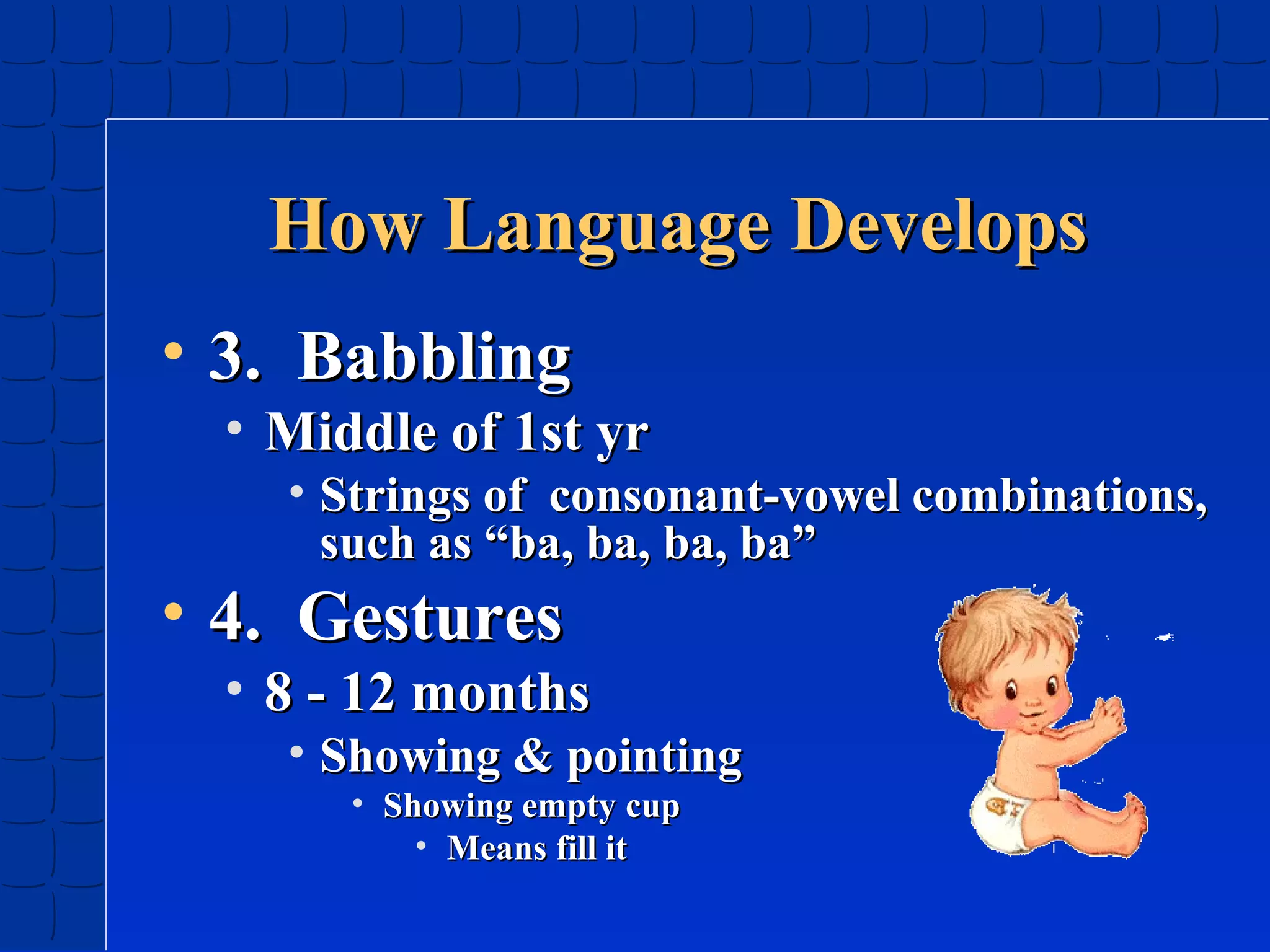 How Language Develops

• 3. Babbling
  • Middle of 1st yr
    • Strings of consonant-vowel combinations, such as “ba, ba, ba, ba”

• 4. Gestures
  • 8 - 12 months
    • Showing & pointing
      • Showing empty cup
        • Means fill it